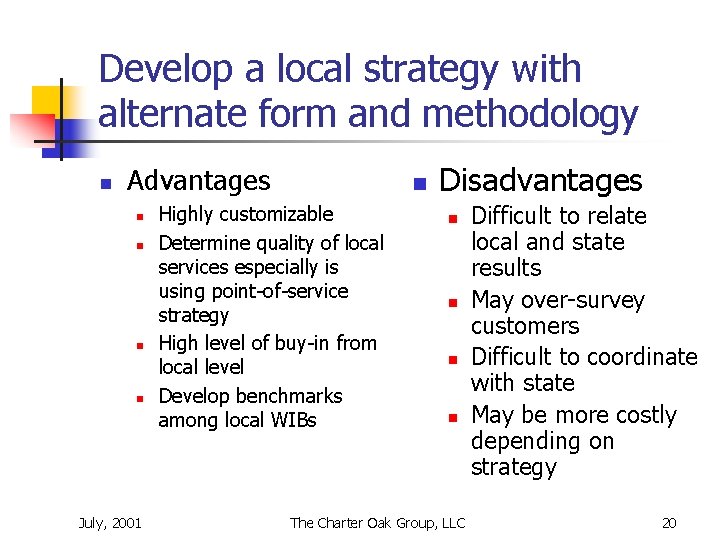 Develop a local strategy with alternate form and methodology

- Advantages
  - Highly customizable
  - Determine quality of local services especially is using point-of-service strategy
  - High level of buy-in from local level
  - Develop benchmarks among local WIBs

- Disadvantages
  - Difficult to relate local and state results
  - May over-survey customers
  - Difficult to coordinate with state
  - May be more costly depending on strategy

July, 2001 The Charter Oak Group, LLC 20